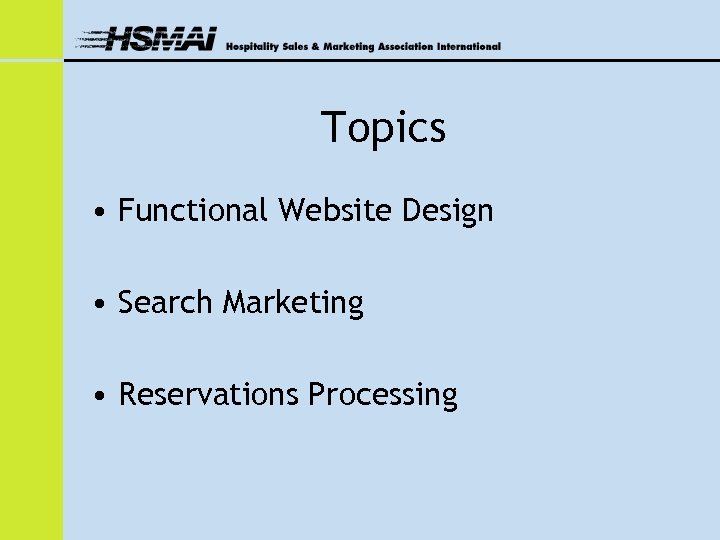 HSMAI Hospitality Sales & Marketing Association International

Topics

• Functional Website Design

• Search Marketing

• Reservations Processing